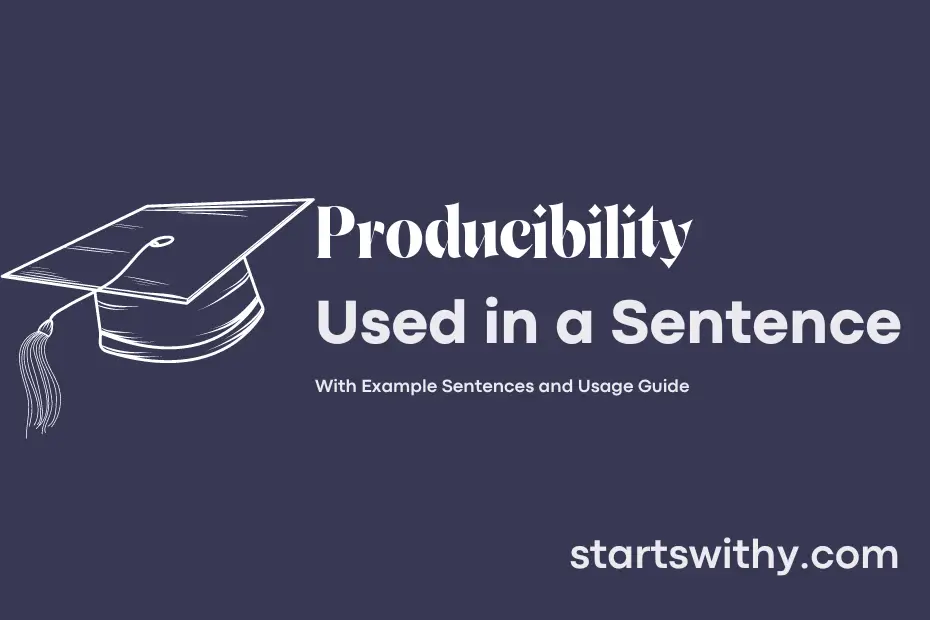 Producibility
Used in a Sentence

With Example Sentences and Usage Guide

startswithy.com